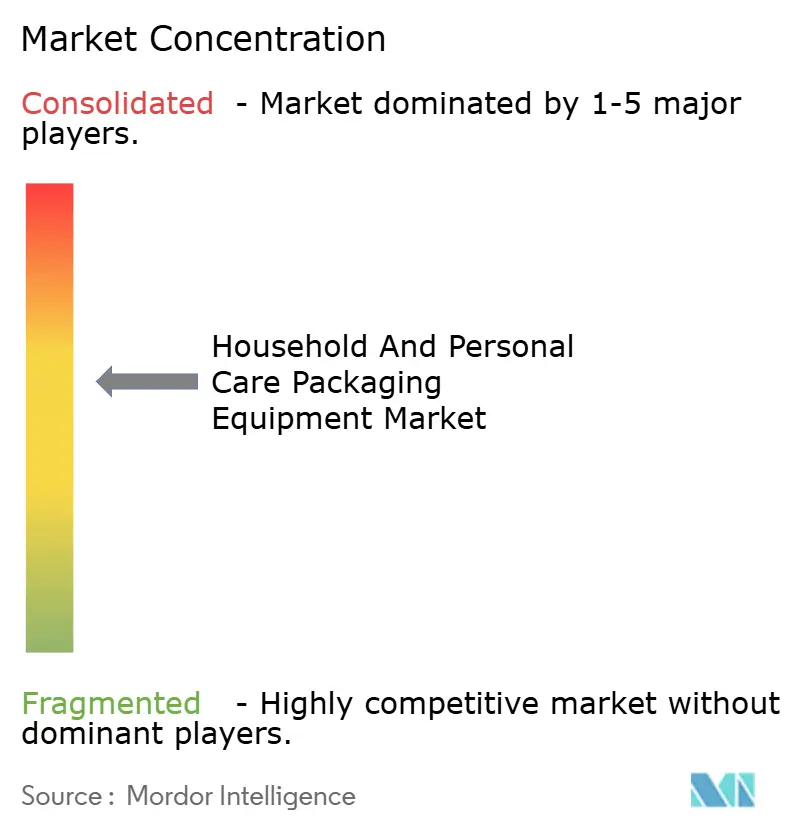 Market Concentration

Consolidated - Market dominated by 1-5 major players.

Household And Personal Care Packaging Equipment Market

Fragmented - Highly competitive market without dominant players.

Source : Mordor Intelligence